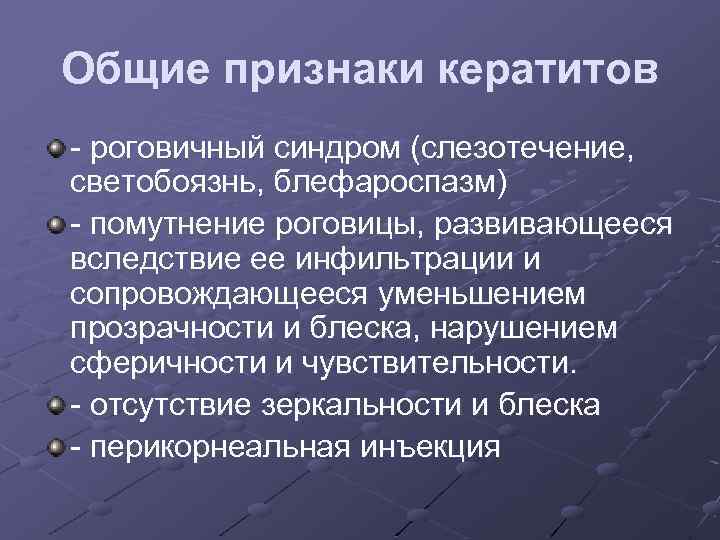 Общие признаки кератитов

- роговичный синдром (слезотечение, светобоязнь, блефароспазм)

- помутнение роговицы, развивающееся вследствие ее инфильтрации и сопровождающееся уменьшением прозрачности и блеска, нарушением сферичности и чувствительности.

- отсутствие зеркальности и блеска

- перикорнеальная инъекция